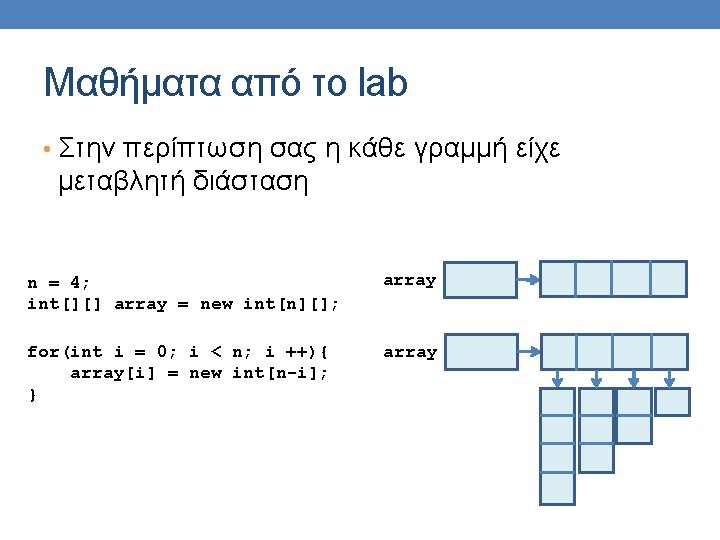 Μαθήματα από το lab

• Στην περίπτωση σας η κάθε γραμμή είχε μεταβλητή διάσταση

n = 4;
int[][] array = new int[n][];

for(int i = 0; i < n; i ++){
    array[i] = new int[n-i];
}

array

array